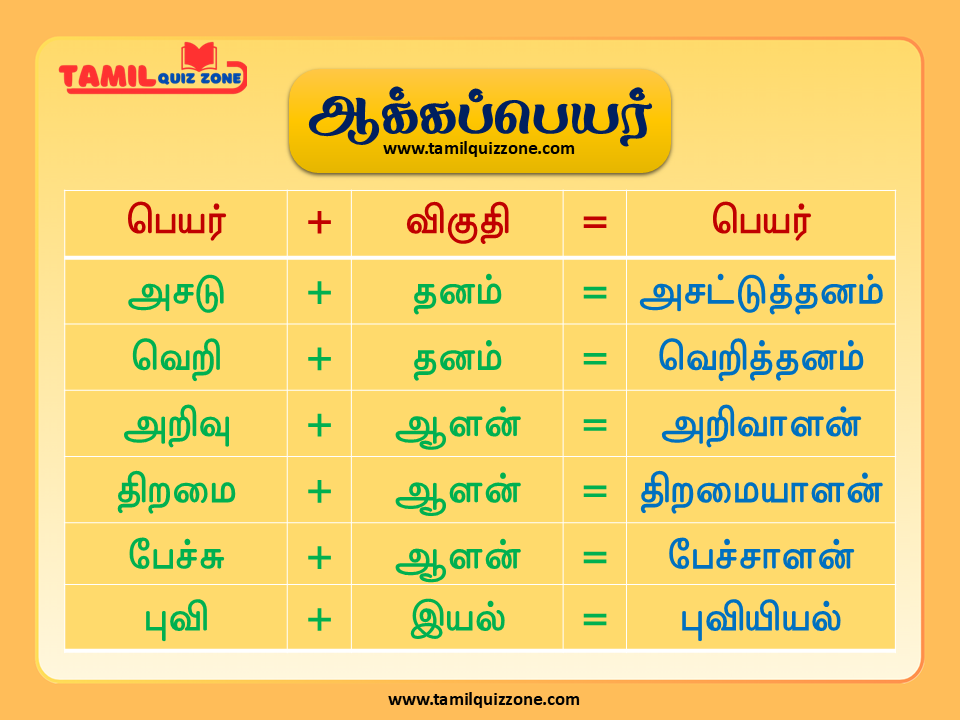 TAMIL QUIZ ZONE

ஆக்கப்பெயர்
www.tamilquizzone.com

| பெயர் | + | விகுதி | = | பெயர் |
|---|---|---|---|---|
| அசடு | + | தனம் | = | அசட்டுத்தனம் |
| வெறி | + | தனம் | = | வெறித்தனம் |
| அறிவு | + | ஆளன் | = | அறிவாளன் |
| திறமை | + | ஆளன் | = | திறமையாளன் |
| பேச்சு | + | ஆளன் | = | பேச்சாளன் |
| புவி | + | இயல் | = | புவியியல் |

www.tamilquizzone.com